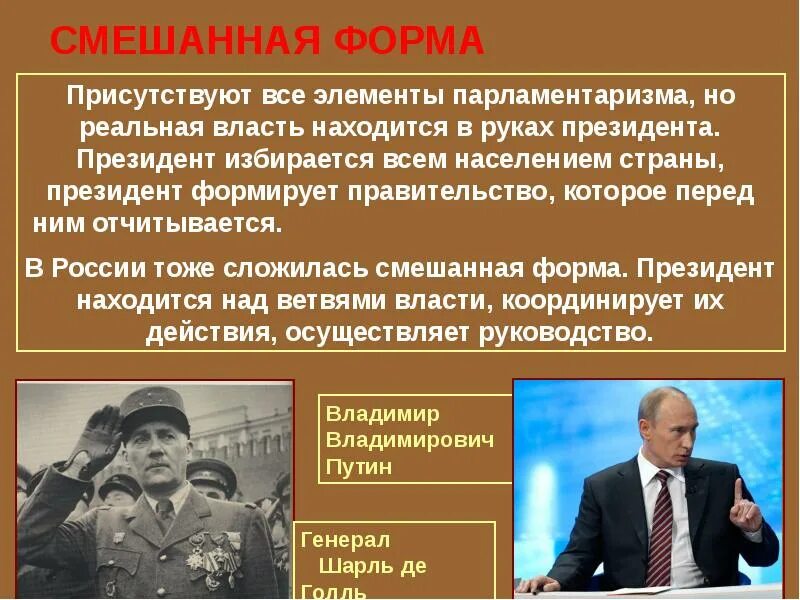 СМЕШАННАЯ ФОРМА

Присутствуют все элементы парламентаризма, но реальная власть находится в руках президента. Президент избирается всем населением страны, президент формирует правительство, которое перед ним отчитывается.

В России тоже сложилась смешанная форма. Президент находится над ветвями власти, координирует их действия, осуществляет руководство.

Владимир Владимирович Путин

Генерал Шарль де Голль